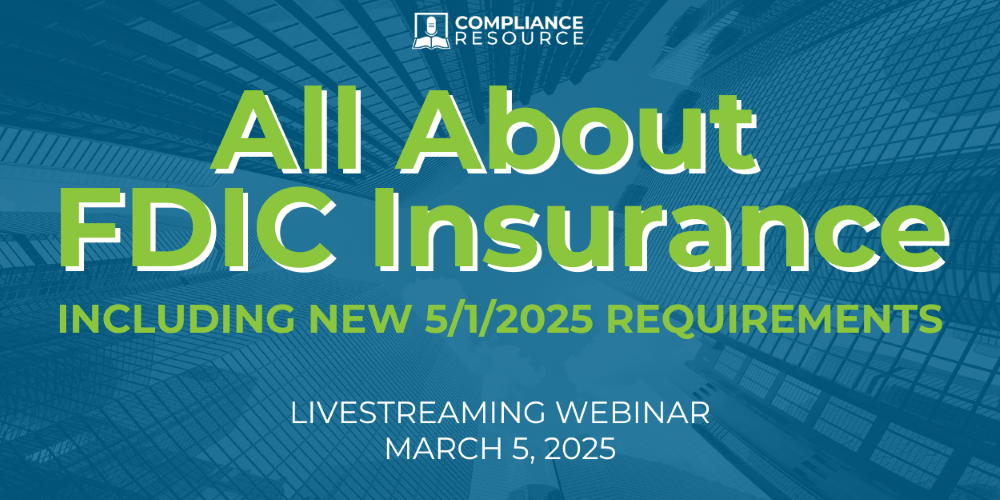 COMPLIANCE RESOURCE

All About FDIC Insurance

INCLUDING NEW 5/1/2025 REQUIREMENTS

LIVESTREAMING WEBINAR
MARCH 5, 2025